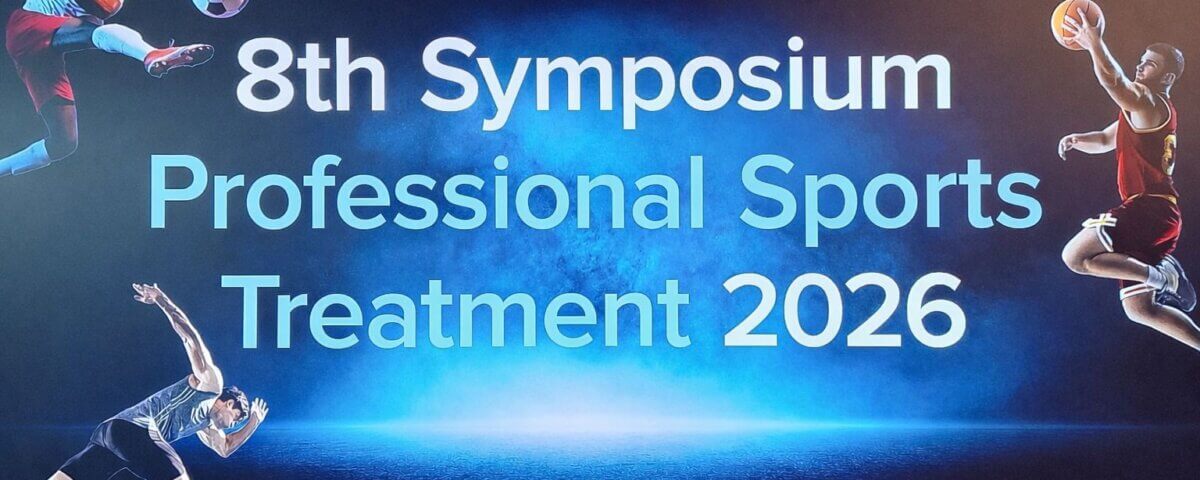 8th Symposium
Professional Sports
Treatment 2026